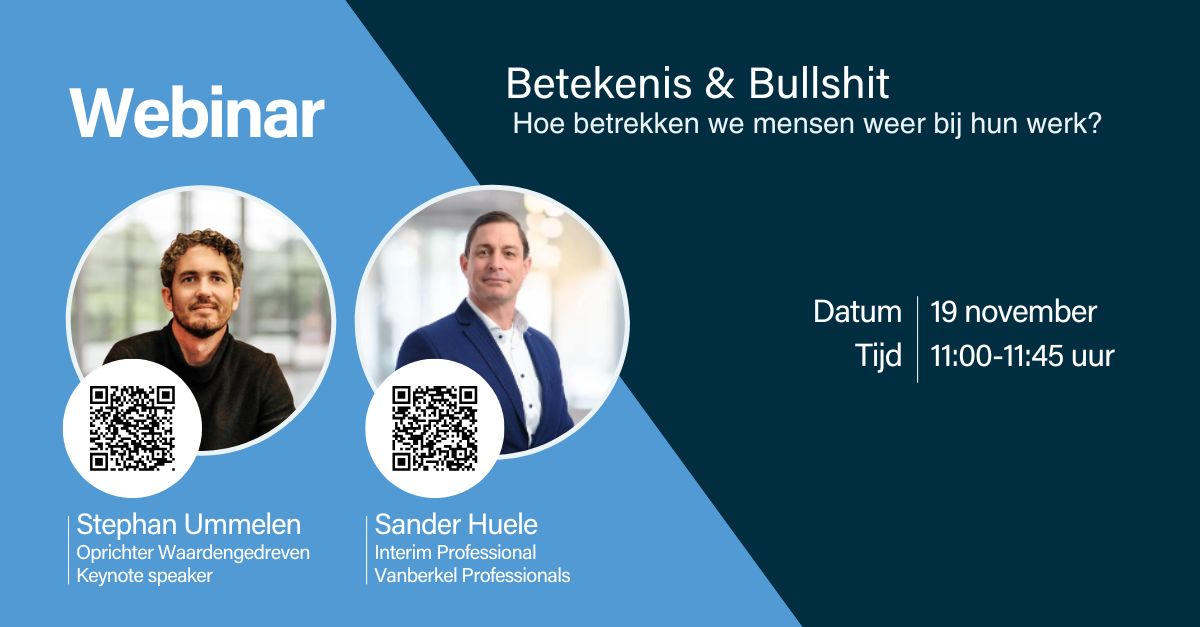 Webinar

Betekenis & Bullshit

Hoe betrekken we mensen weer bij hun werk?

Datum | 19 november
Tijd | 11:00-11:45 uur

Stephan Ummelen
Oprichter Waardengedreven
Keynote speaker

Sander Huele
Interim Professional
Vanberkel Professionals